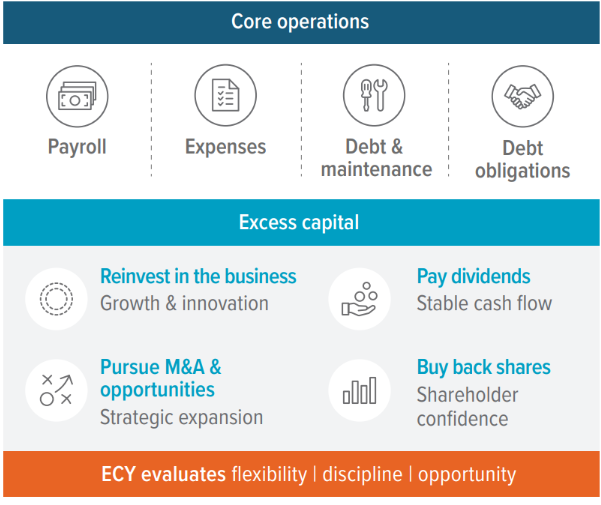 Core operations

Payroll

Expenses

Debt & maintenance

Debt obligations

Excess capital

Reinvest in the business
Growth & innovation

Pay dividends
Stable cash flow

Pursue M&A & opportunities
Strategic expansion

Buy back shares
Shareholder confidence

ECY evaluates flexibility | discipline | opportunity